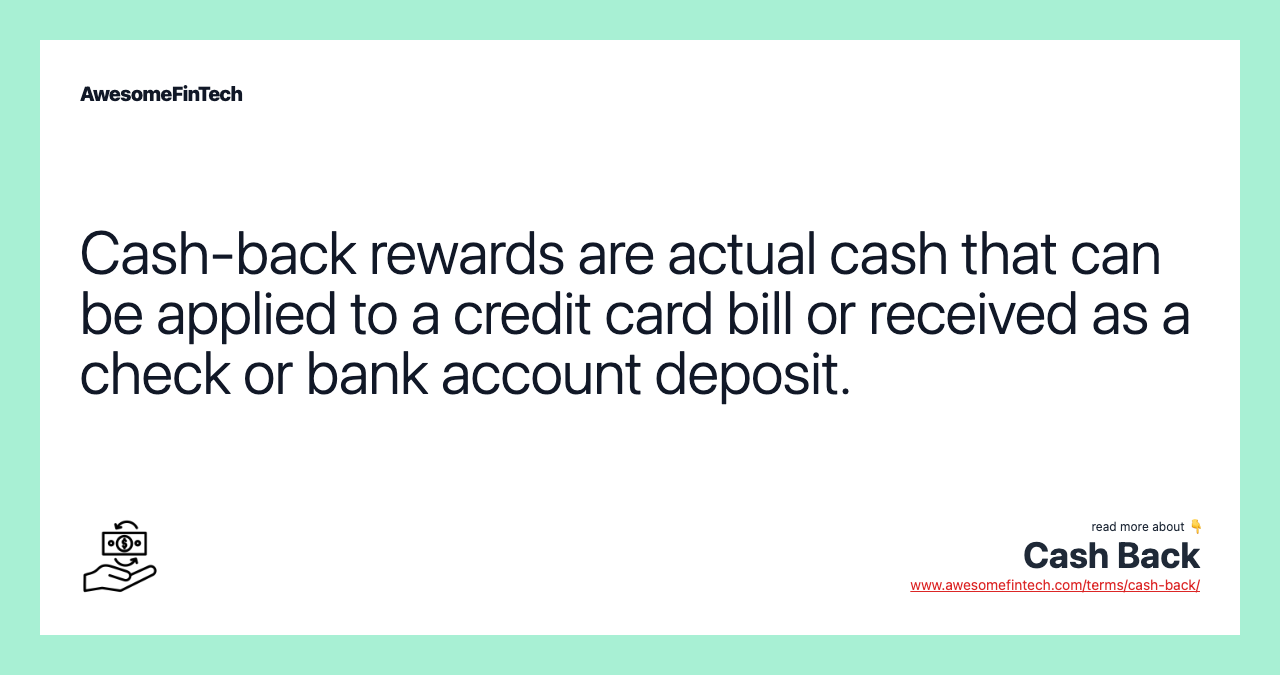 AwesomeFinTech

Cash-back rewards are actual cash that can be applied to a credit card bill or received as a check or bank account deposit.

read more about 👇
Cash Back
www.awesomefintech.com/terms/cash-back/